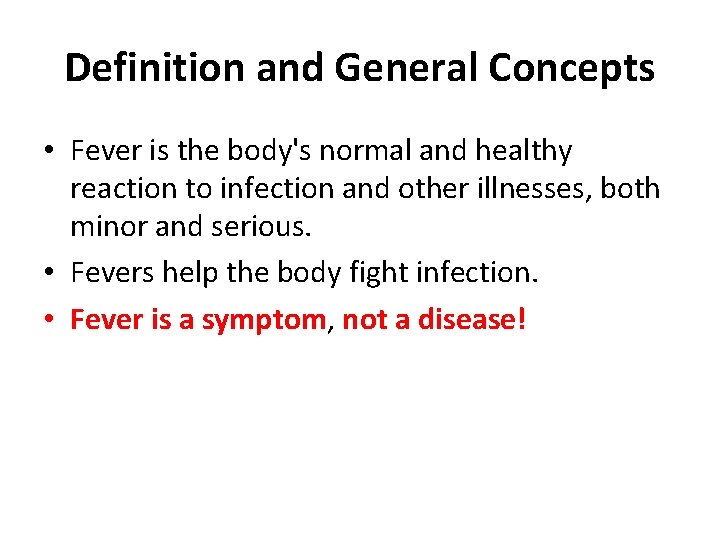 Definition and General Concepts

• Fever is the body's normal and healthy reaction to infection and other illnesses, both minor and serious.

• Fevers help the body fight infection.

• Fever is a symptom, not a disease!